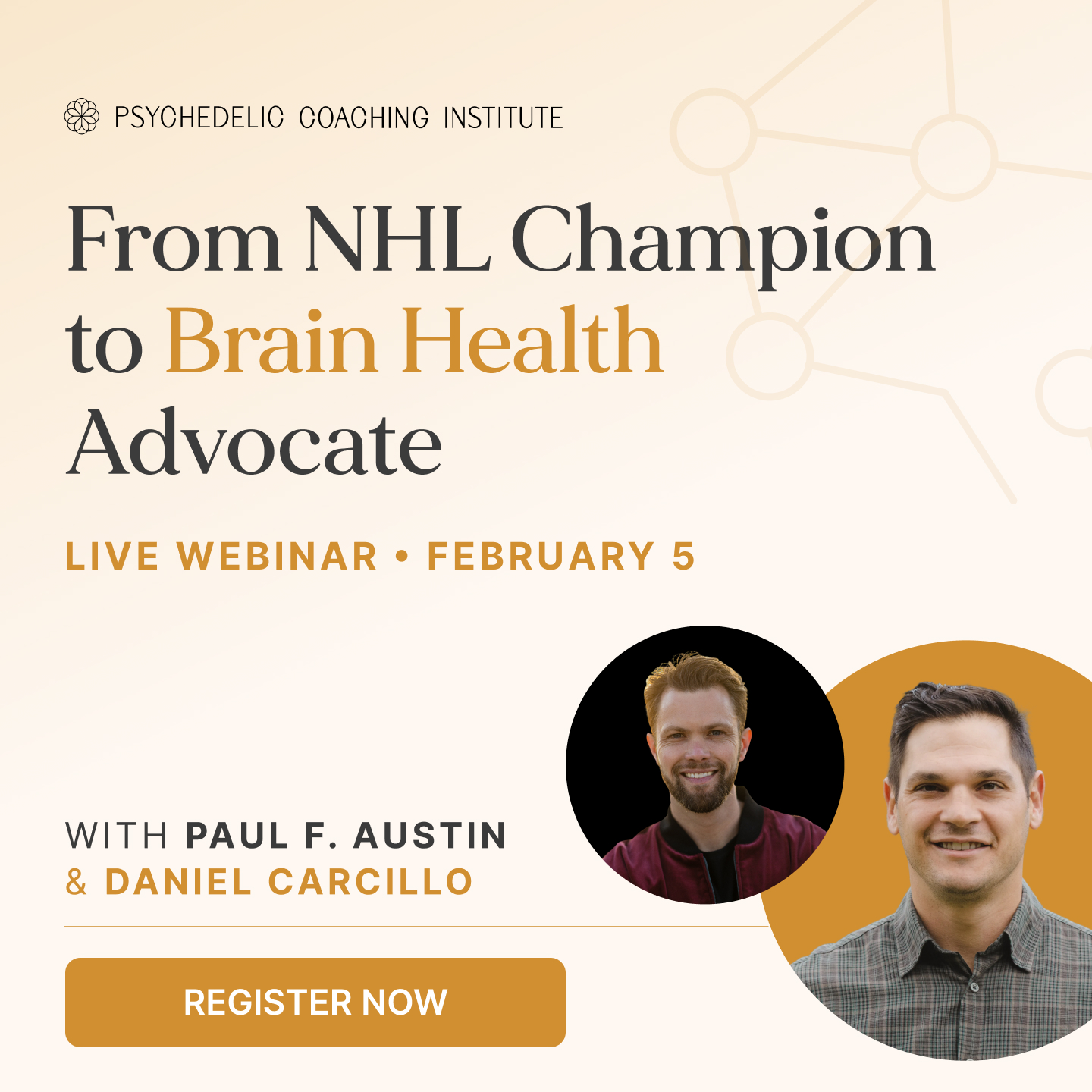 PSYCHEDELIC COACHING INSTITUTE

From NHL Champion to Brain Health Advocate

LIVE WEBINAR • FEBRUARY 5

WITH PAUL F. AUSTIN & DANIEL CARCILLO

REGISTER NOW